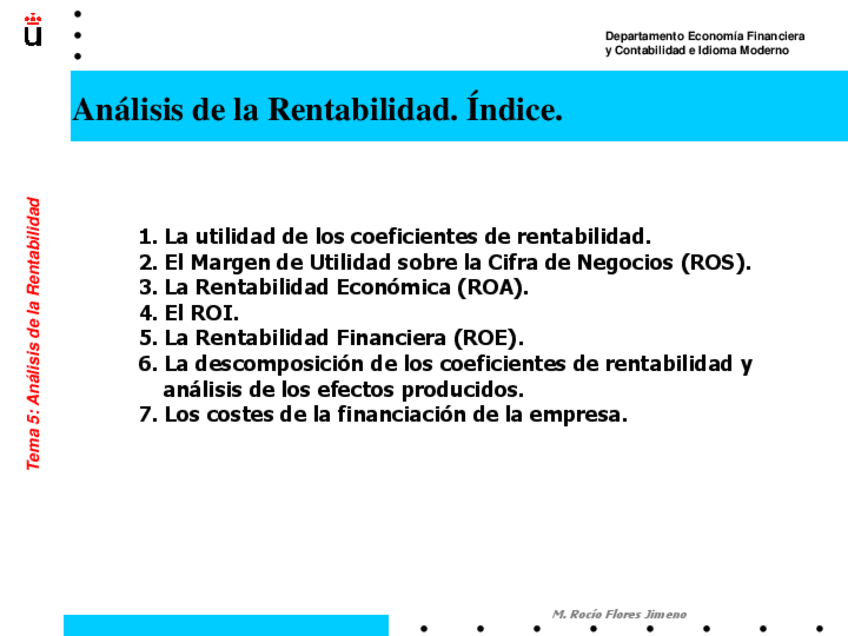 Departamento Economía Financiera
y Contabilidad e Idioma Moderno

Análisis de la Rentabilidad. Índice.

Tema 5: Análisis de la Rentabilidad

1. La utilidad de los coeficientes de rentabilidad.
2. El Margen de Utilidad sobre la Cifra de Negocios (ROS).
3. La Rentabilidad Económica (ROA).
4. El ROI.
5. La Rentabilidad Financiera (ROE).
6. La descomposición de los coeficientes de rentabilidad y análisis de los efectos producidos.
7. Los costes de la financiación de la empresa.

M. Rocío Flores Jimeno